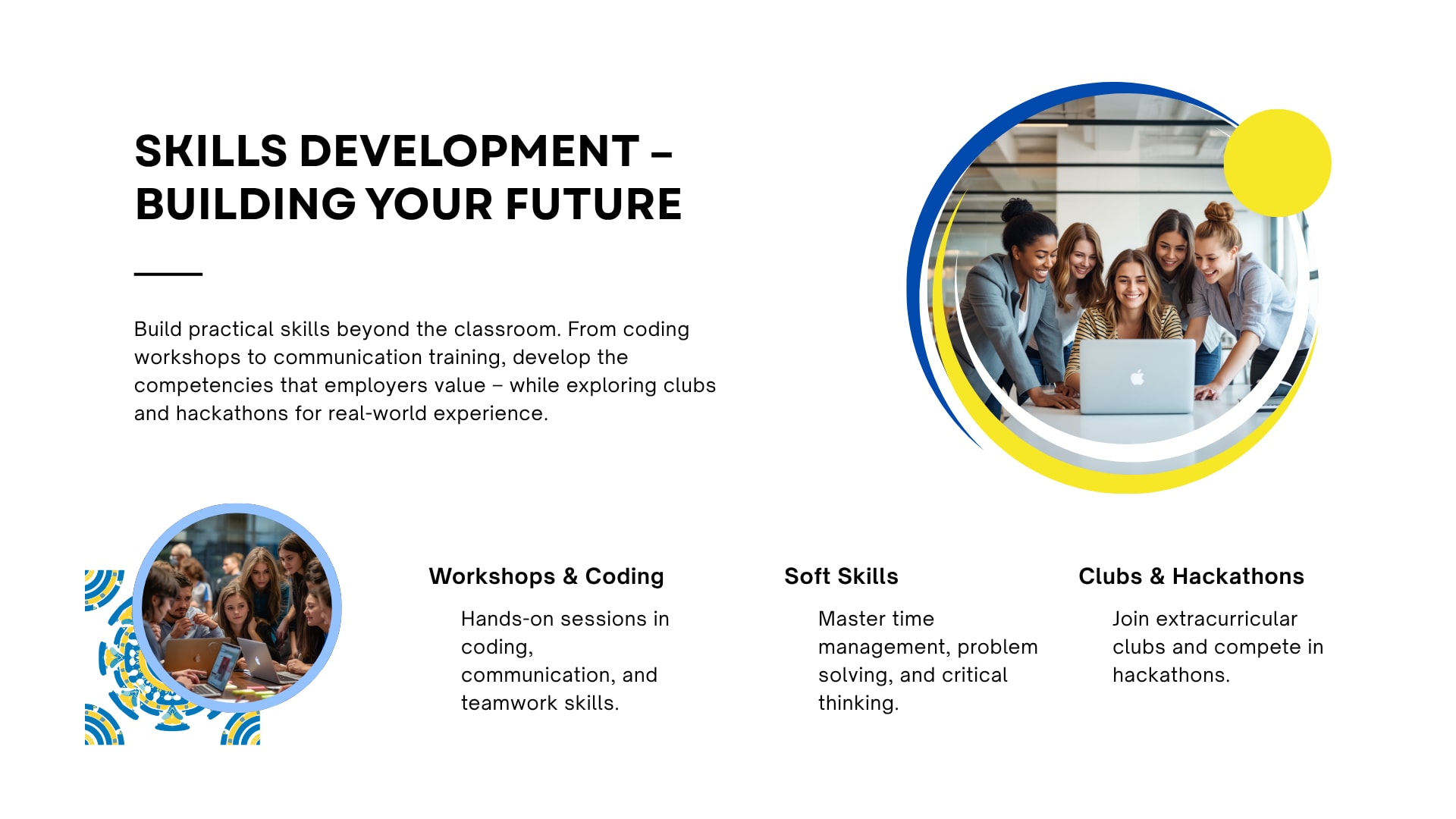 SKILLS DEVELOPMENT – BUILDING YOUR FUTURE

Build practical skills beyond the classroom. From coding workshops to communication training, develop the competencies that employers value – while exploring clubs and hackathons for real-world experience.

Workshops & Coding

Hands-on sessions in coding, communication, and teamwork skills.

Soft Skills

Master time management, problem solving, and critical thinking.

Clubs & Hackathons

Join extracurricular clubs and compete in hackathons.